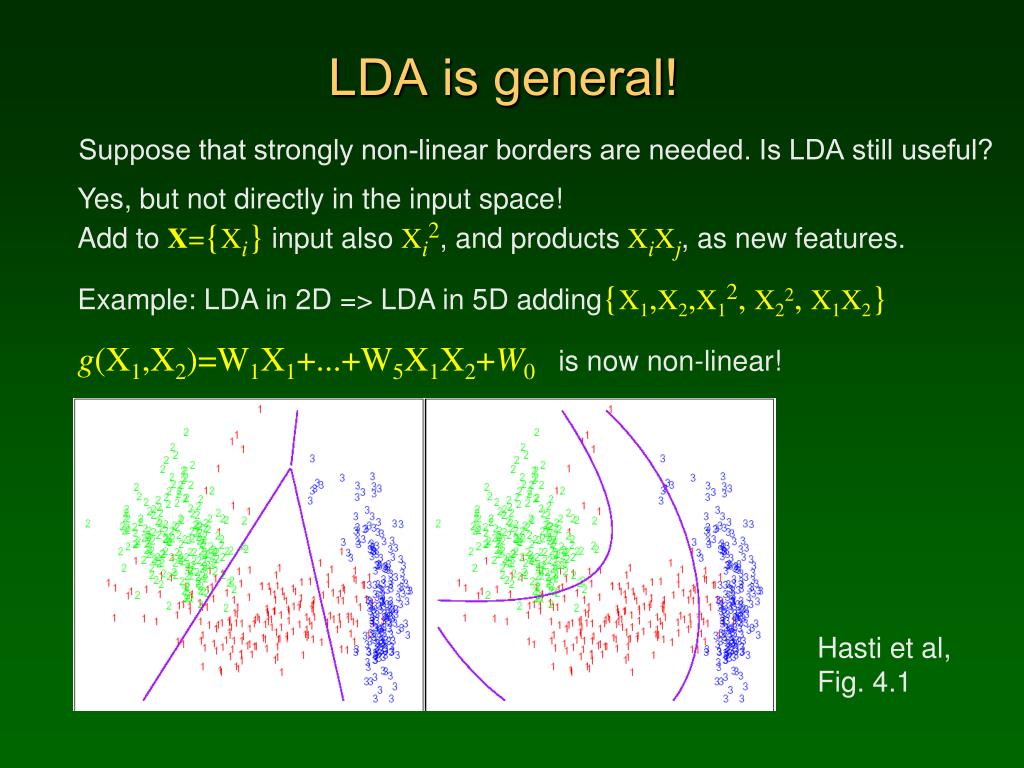 LDA is general!

Suppose that strongly non-linear borders are needed. Is LDA still useful?

Yes, but not directly in the input space!
Add to $\mathbf{X}=\{X_i\}$ input also $X_i^2$, and products $X_iX_j$, as new features.

Example: LDA in 2D => LDA in 5D adding $\{X_1,X_2,X_1^2, X_2^2, X_1X_2\}$

$g(X_1,X_2)=W_1X_1+...+W_5X_1X_2+W_0$ is now non-linear!

Hasti et al, Fig. 4.1